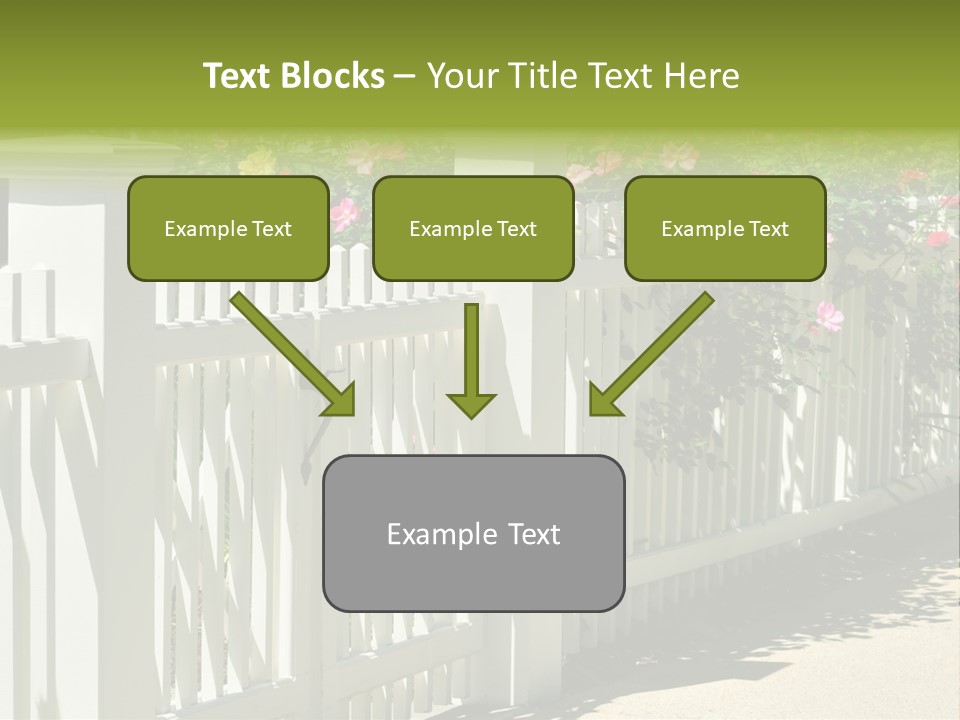 Text Blocks – Your Title Text Here

Example Text

Example Text

Example Text

Example Text